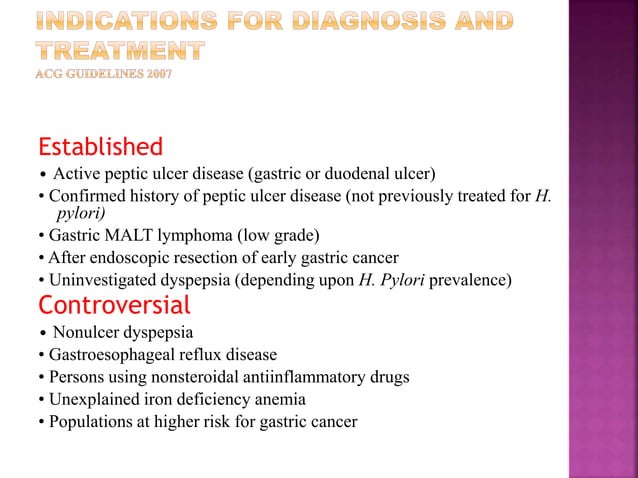 INDICATIONS FOR DIAGNOSIS AND TREATMENT
ACG GUIDELINES 2007

Established
• Active peptic ulcer disease (gastric or duodenal ulcer)
• Confirmed history of peptic ulcer disease (not previously treated for H. pylori)
• Gastric MALT lymphoma (low grade)
• After endoscopic resection of early gastric cancer
• Uninvestigated dyspepsia (depending upon H. Pylori prevalence)
Controversial
• Nonulcer dyspepsia
• Gastroesophageal reflux disease
• Persons using nonsteroidal antiinflammatory drugs
• Unexplained iron deficiency anemia
• Populations at higher risk for gastric cancer